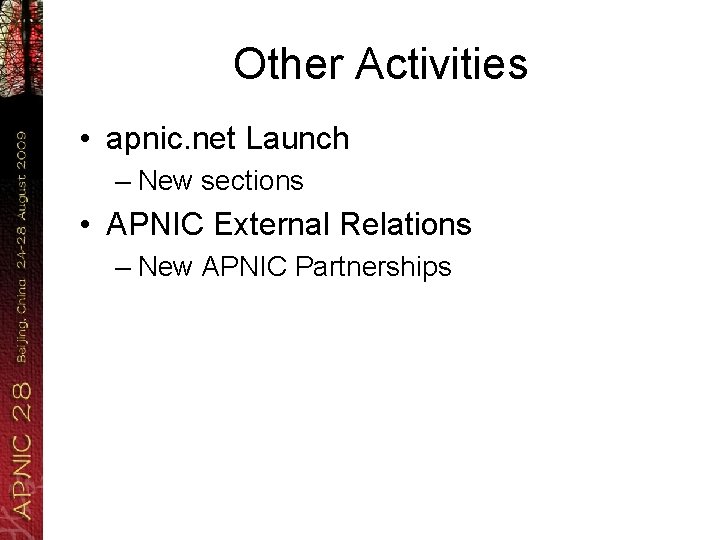 APNIC 28 Beijing, China 24-28 August 2009

Other Activities

• apnic.net Launch
– New sections
• APNIC External Relations
– New APNIC Partnerships